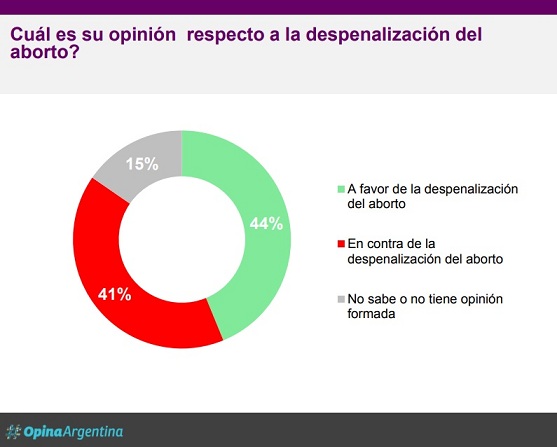 Cuál es su opinión respecto a la despenalización del aborto?

15%

44%

41%

A favor de la despenalización del aborto

En contra de la despenalización del aborto

No sabe o no tiene opinión formada

OpinaArgentina